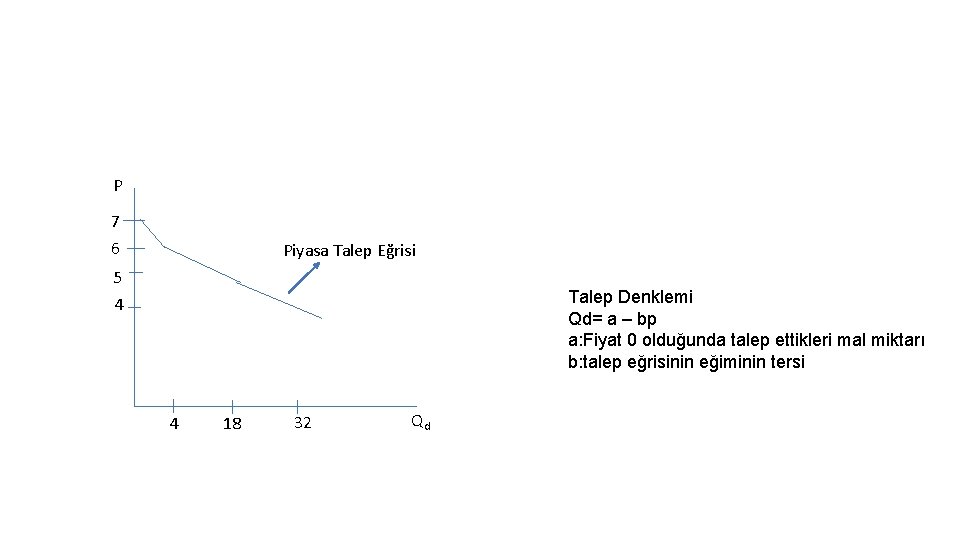 P

7

6

5

4

Piyasa Talep Eğrisi

4

18

32

$Q_d$

Talep Denklemi
Qd= a – bp
a:Fiyat 0 olduğunda talep ettikleri mal miktarı
b:talep eğrisinin eğiminin tersi